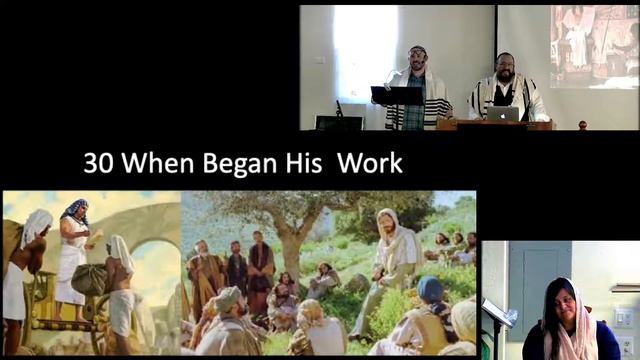 30 When Began His Work